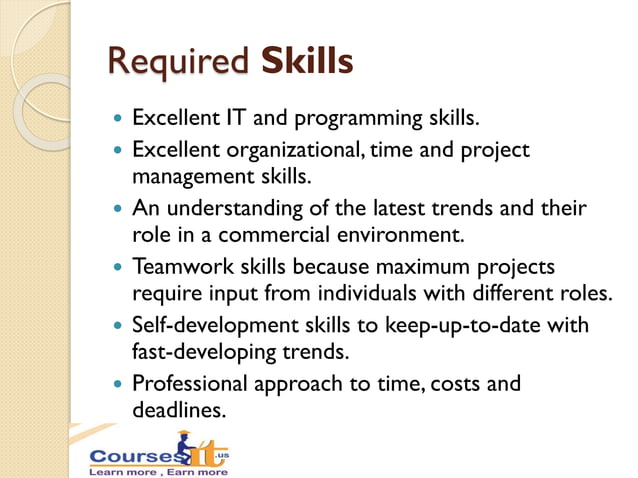 Required Skills

- Excellent IT and programming skills.
- Excellent organizational, time and project management skills.
- An understanding of the latest trends and their role in a commercial environment.
- Teamwork skills because maximum projects require input from individuals with different roles.
- Self-development skills to keep-up-to-date with fast-developing trends.
- Professional approach to time, costs and deadlines.

CoursesIT.us
Learn more , Earn more